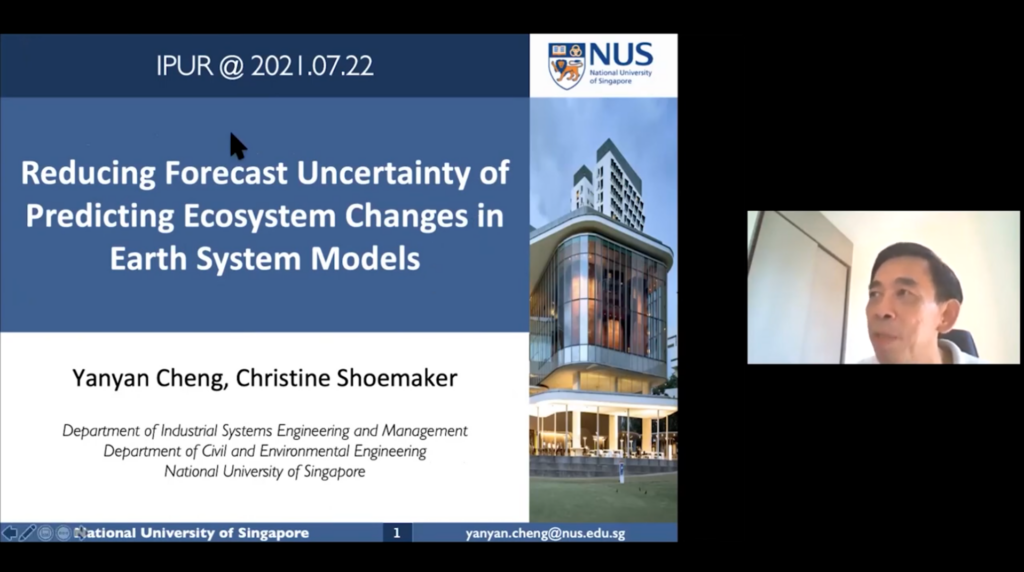 IPUR @ 2021.07.22

NUS
National University of Singapore

Reducing Forecast Uncertainty of Predicting Ecosystem Changes in Earth System Models

Yanyan Cheng, Christine Shoemaker

Department of Industrial Systems Engineering and Management
Department of Civil and Environmental Engineering
National University of Singapore

National University of Singapore 1 yanyan.cheng@nus.edu.sg